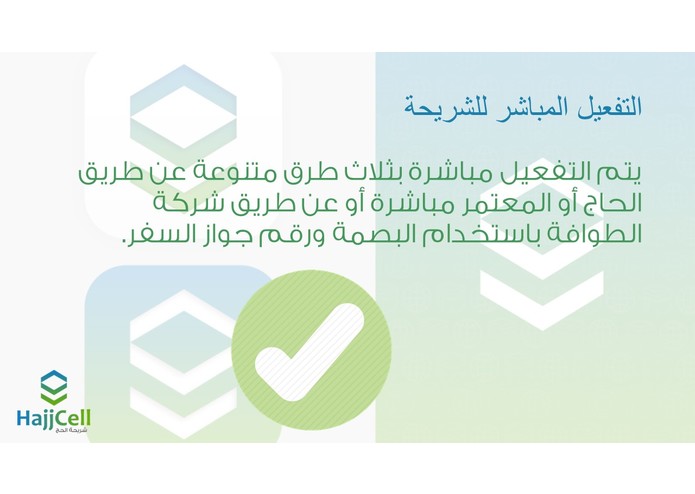 التفعيل المباشر للشريحة

يتم التفعيل مباشرة بثلاث طرق متنوعة عن طريق الحاج أو المعتمر مباشرة أو عن طريق شركة الطوافة باستخدام البصمة ورقم جواز السفر.

HajjCell
شريحة الحج